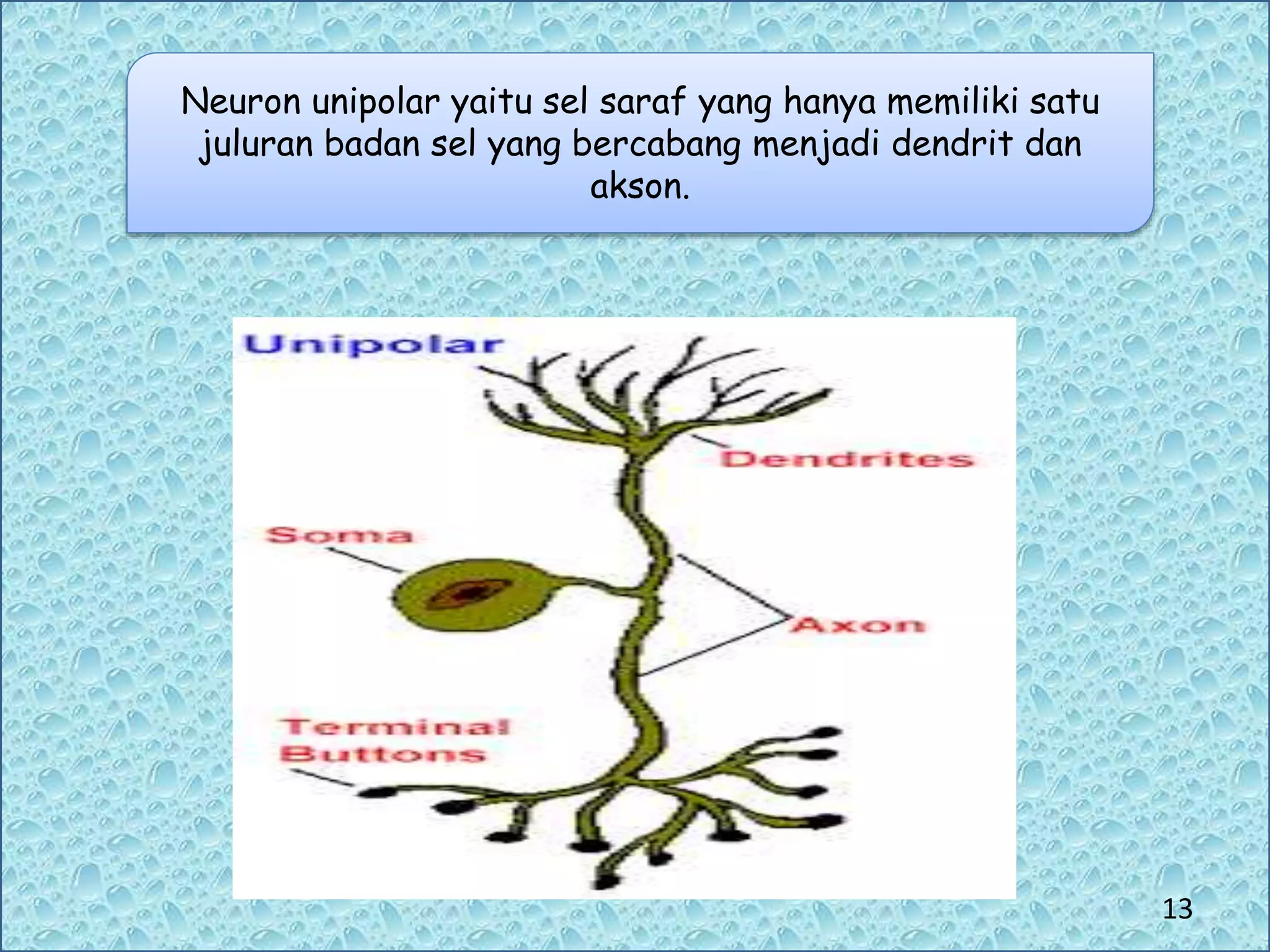 Neuron unipolar yaitu sel saraf yang hanya memiliki satu juluran badan sel yang bercabang menjadi dendrit dan akson.

Unipolar

Dendrites

Soma

Axon

Terminal Buttons

13